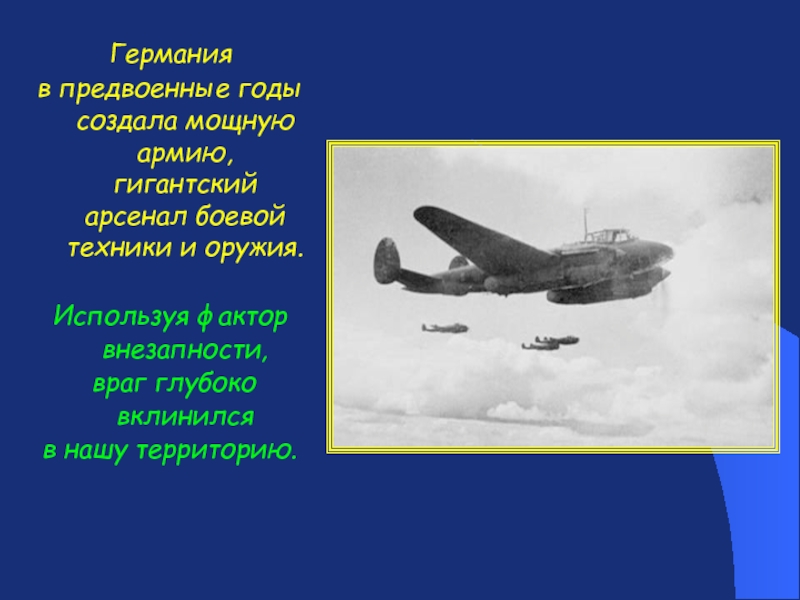 Германия в предвоенные годы создала мощную армию, гигантский арсенал боевой техники и оружия.

Используя фактор внезапности, враг глубоко вклинился в нашу территорию.